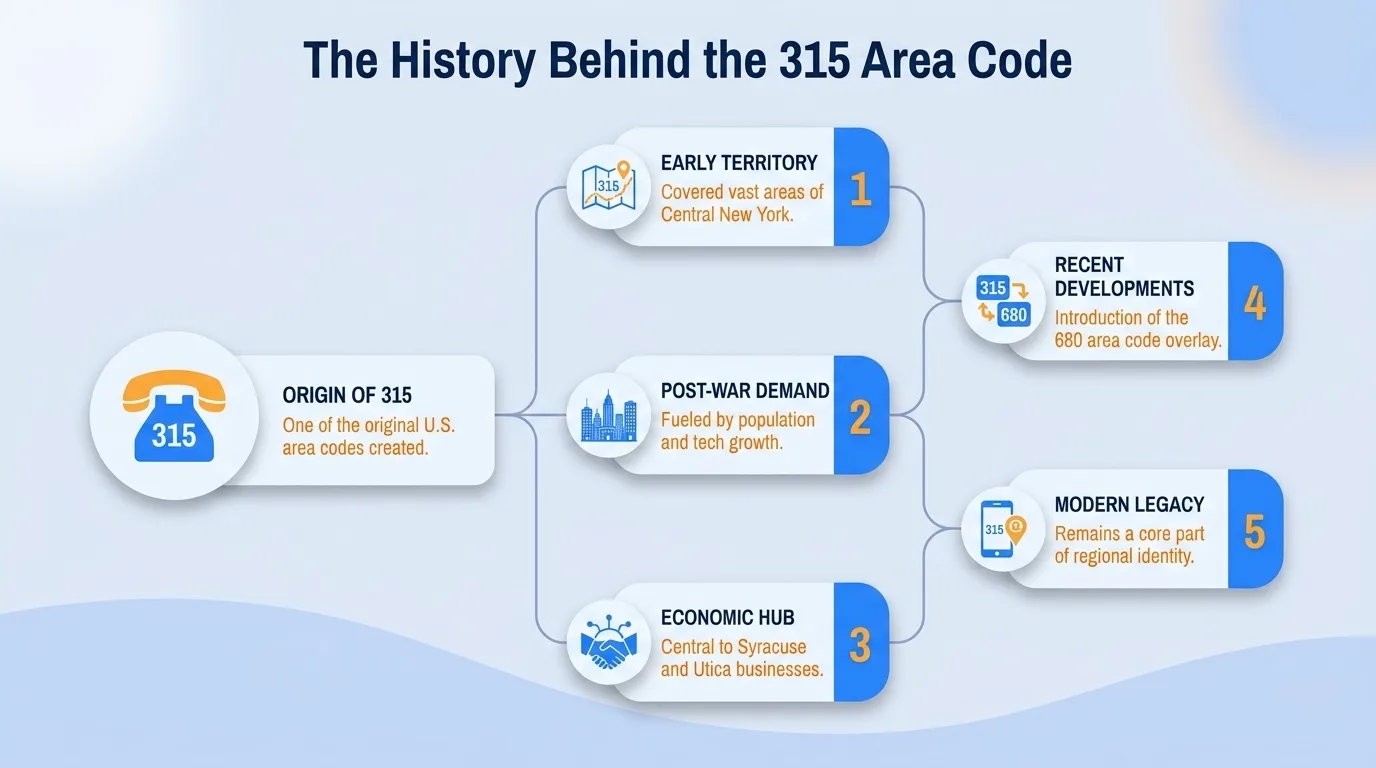 The History Behind the 315 Area Code

315

ORIGIN OF 315
One of the original U.S. area codes created.

315

EARLY TERRITORY
Covered vast areas of Central New York.
1

POST-WAR DEMAND
Fueled by population and tech growth.
2

ECONOMIC HUB
Central to Syracuse and Utica businesses.
3

315
680

RECENT DEVELOPMENTS
Introduction of the 680 area code overlay.
4

315

MODERN LEGACY
Remains a core part of regional identity.
5